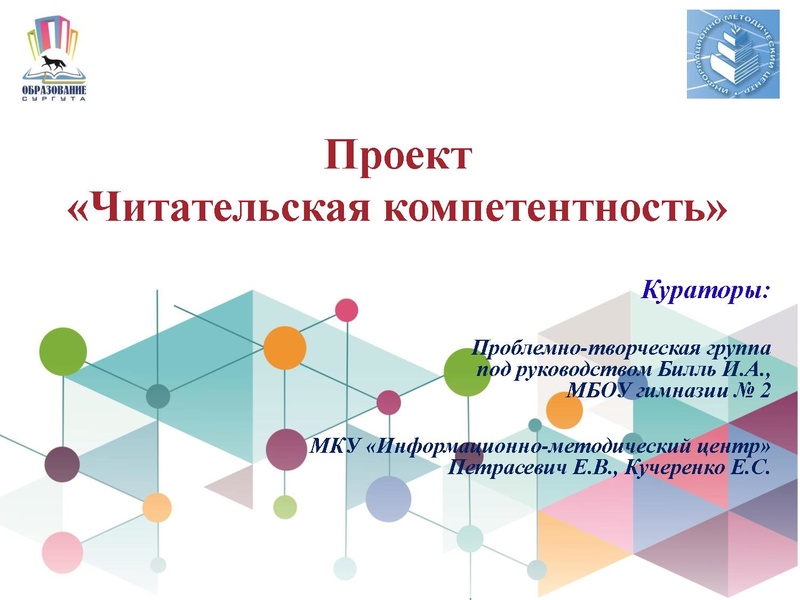 ОБРАЗОВАНИЕ СУРГУТА

ИНФОРМАЦИОННО-МЕТОДИЧЕСКИЙ ЦЕНТР

Проект
«Читательская компетентность»

Кураторы:

Проблемно-творческая группа под руководством Билль И.А., МБОУ гимназии № 2

МКУ «Информационно-методический центр» Петрасевич Е.В., Кучеренко Е.С.